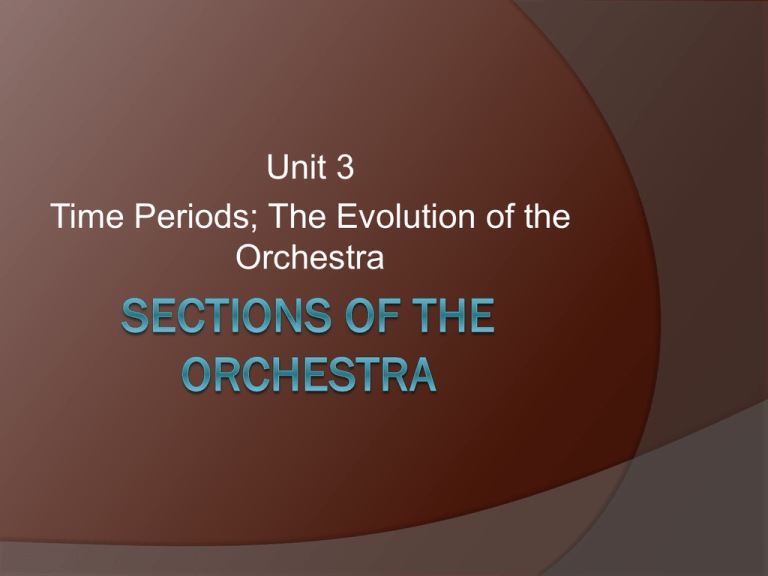 Unit 3
Time Periods; The Evolution of the Orchestra

SECTIONS OF THE ORCHESTRA